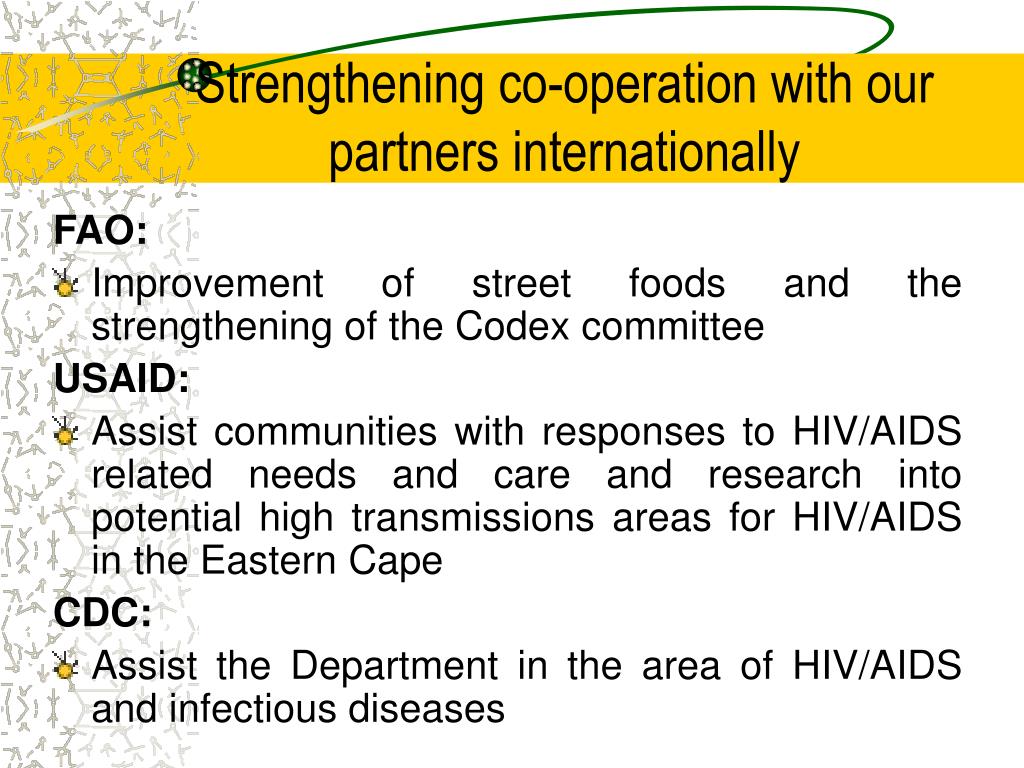 Strengthening co-operation with our partners internationally

FAO:

Improvement of street foods and the strengthening of the Codex committee

USAID:

Assist communities with responses to HIV/AIDS related needs and care and research into potential high transmissions areas for HIV/AIDS in the Eastern Cape

CDC:

Assist the Department in the area of HIV/AIDS and infectious diseases